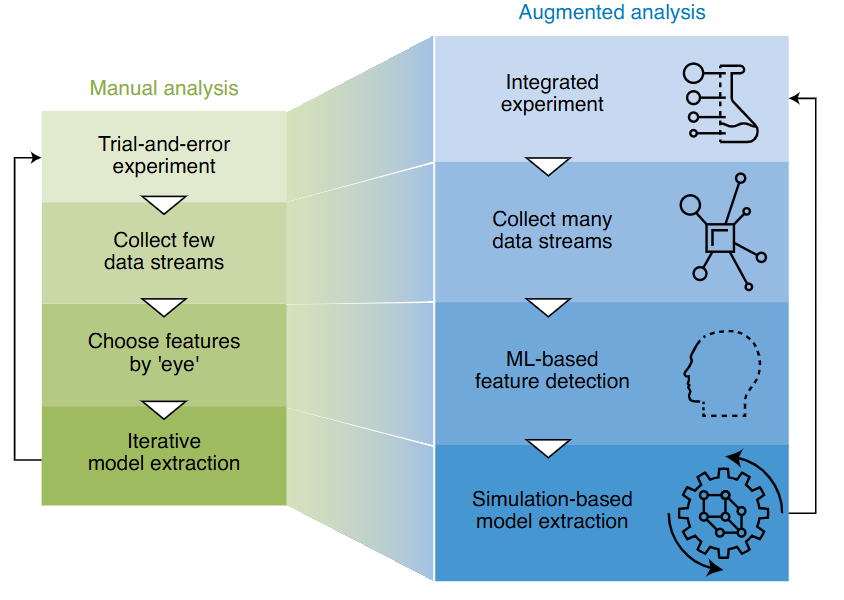 Manual analysis

Trial-and-error experiment

Collect few data streams

Choose features by 'eye'

Iterative model extraction

Augmented analysis

Integrated experiment

Collect many data streams

ML-based feature detection

Simulation-based model extraction